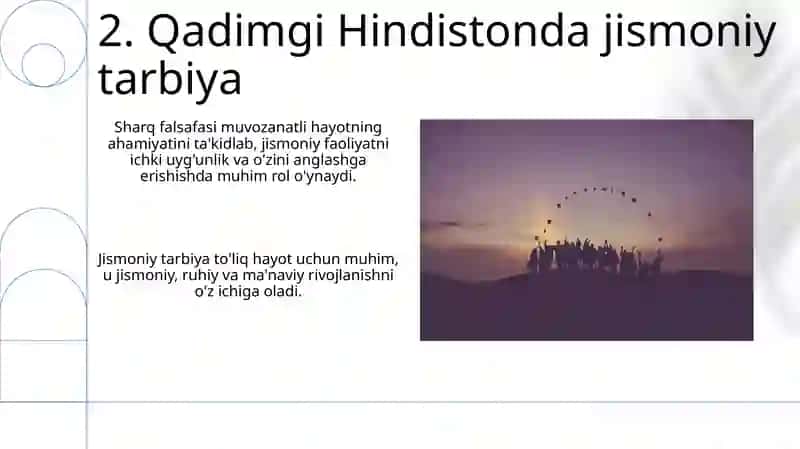 2. Qadimgi Hindistonda jismoniy tarbiya

Sharq falsafasi muvozanatli hayotning ahamiyatini ta'kidlab, jismoniy faoliyatni ichki uyg'unlik va o'zini anglashga erishishda muhim rol o'ynaydi.

Jismoniy tarbiya to'liq hayot uchun muhim, u jismoniy, ruhiy va ma'naviy rivojlanishni o'z ichiga oladi.